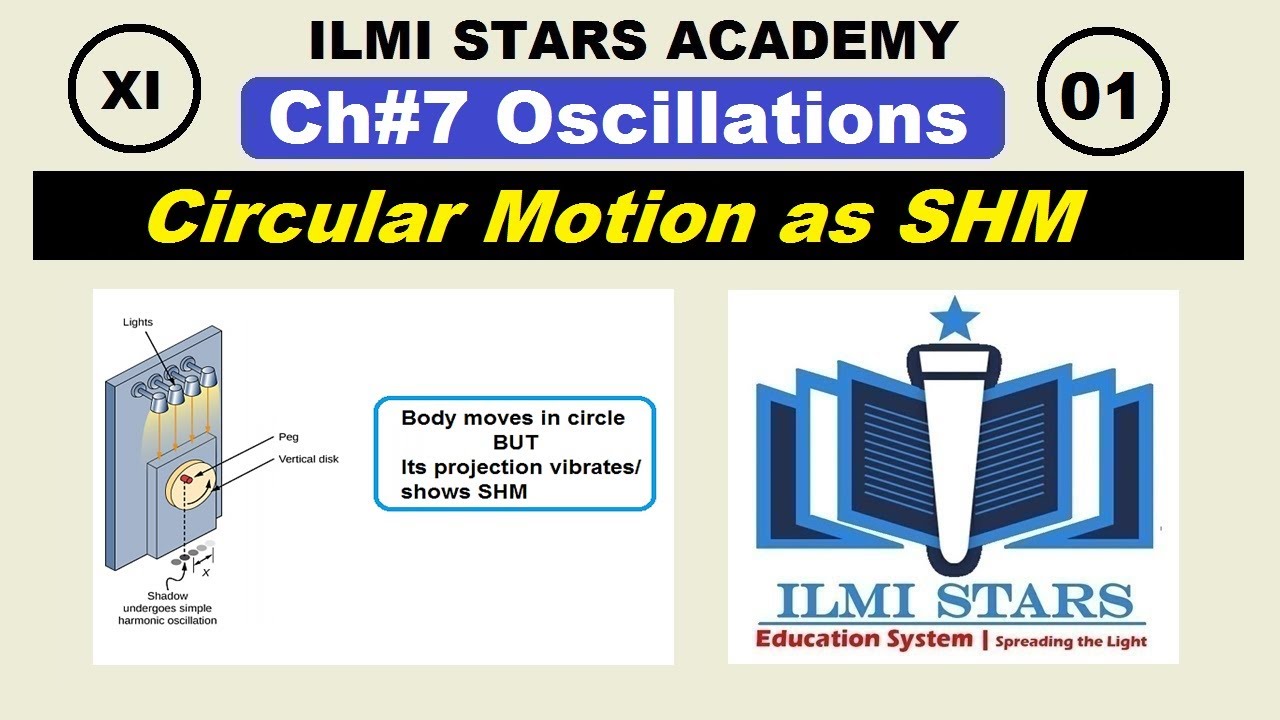 XI

ILMI STARS ACADEMY

Ch#7 Oscillations

01

Circular Motion as SHM

Lights

Peg

Vertical disk

$x$

Shadow undergoes simple harmonic oscillation

Body moves in circle
BUT
Its projection vibrates/ shows SHM

ILMI STARS

Education System | Spreading the Light